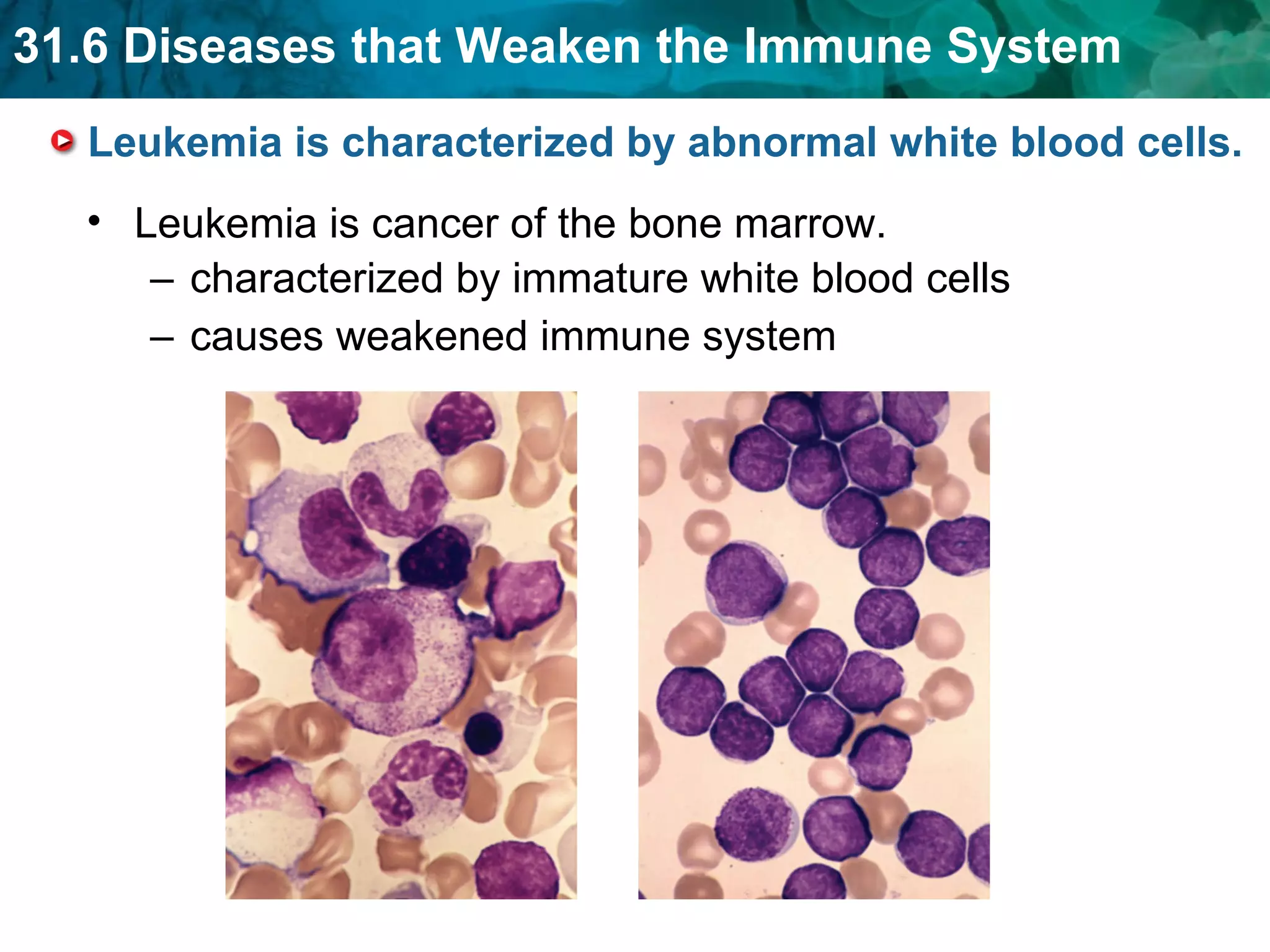 31.6 Diseases that Weaken the Immune System

Leukemia is characterized by abnormal white blood cells.

• Leukemia is cancer of the bone marrow.
– characterized by immature white blood cells
– causes weakened immune system